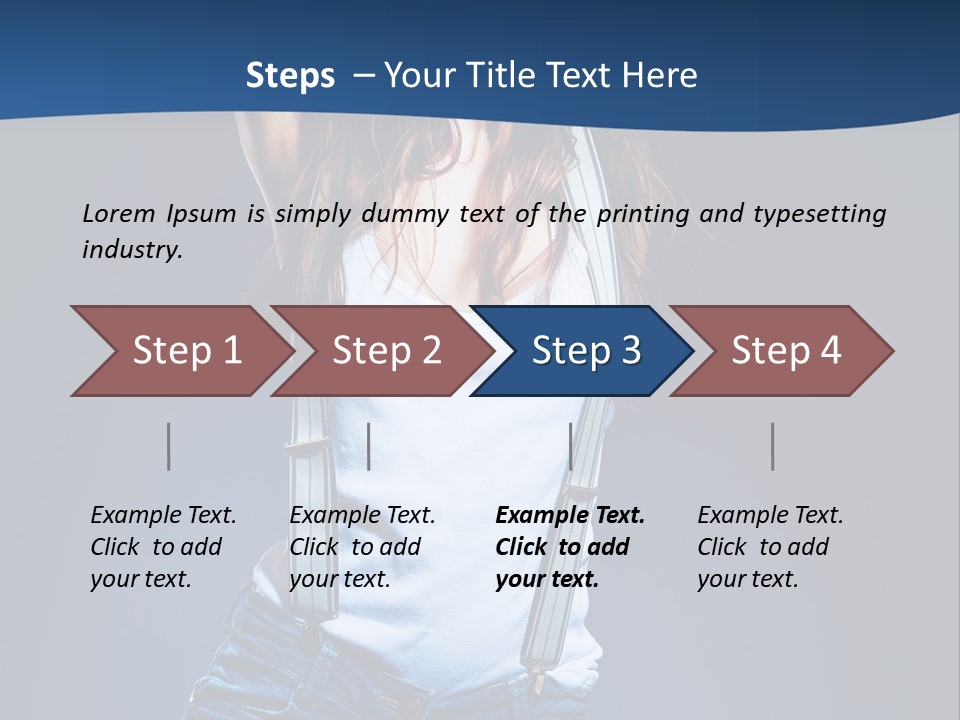 Steps – Your Title Text Here

Lorem Ipsum is simply dummy text of the printing and typesetting industry.

Step 1

Step 2

Step 3

Step 4

Example Text. Click to add your text.

Example Text. Click to add your text.

Example Text. Click to add your text.

Example Text. Click to add your text.